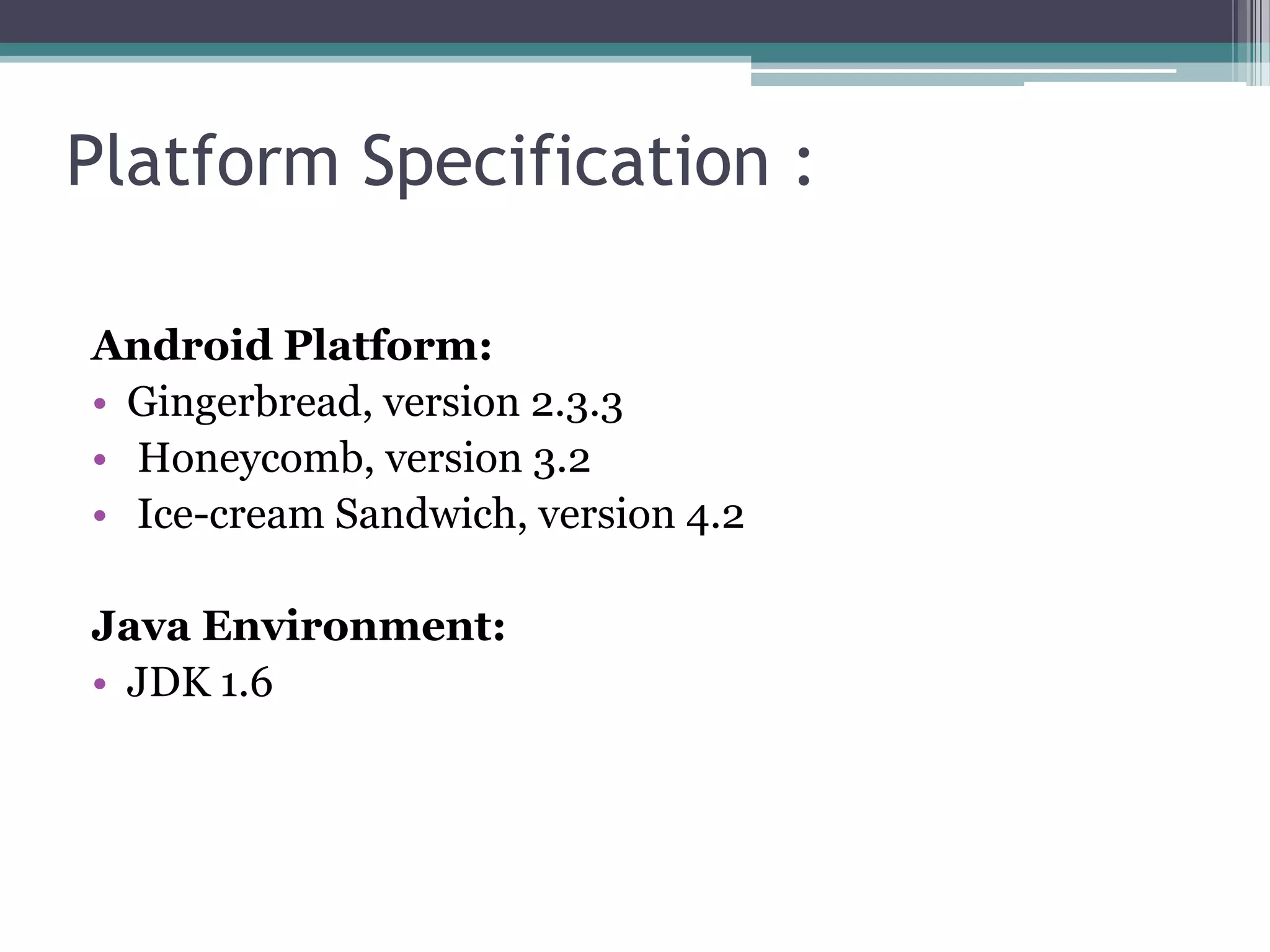 Platform Specification :

Android Platform:
• Gingerbread, version 2.3.3
• Honeycomb, version 3.2
• Ice-cream Sandwich, version 4.2

Java Environment:
• JDK 1.6